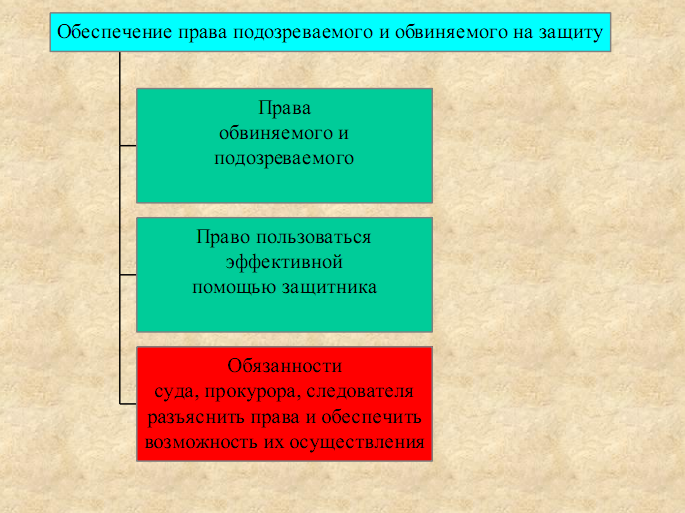 Обеспечение права подозреваемого и обвиняемого на защиту

Права
обвиняемого и
подозреваемого

Право пользоваться
эффективной
помощью защитника

Обязанности
суда, прокурора, следователя
разъяснить права и обеспечить
возможность их осуществления